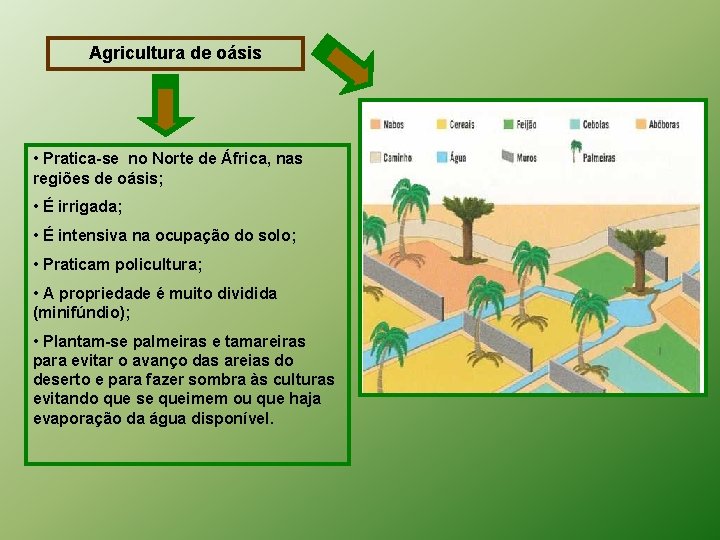 Agricultura de oásis

• Pratica-se no Norte de África, nas regiões de oásis;

• É irrigada;

• É intensiva na ocupação do solo;

• Praticam policultura;

• A propriedade é muito dividida (minifúndio);

• Plantam-se palmeiras e tamareiras para evitar o avanço das areias do deserto e para fazer sombra às culturas evitando que se queimem ou que haja evaporação da água disponível.

Nabos
Cereais
Feijão
Cebolas
Abóboras
Caminho
Água
Muros
Palmeiras